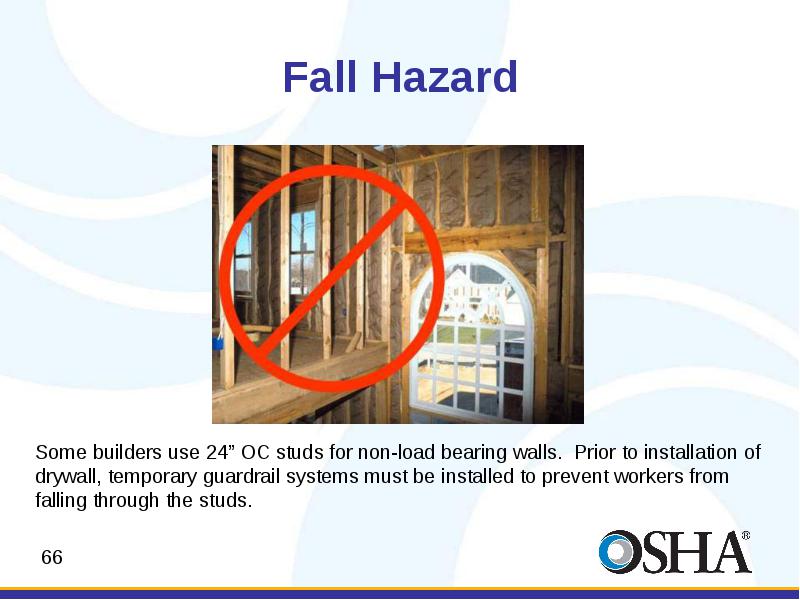 Fall Hazard

Some builders use 24” OC studs for non-load bearing walls. Prior to installation of drywall, temporary guardrail systems must be installed to prevent workers from falling through the studs.

66

OSHA®